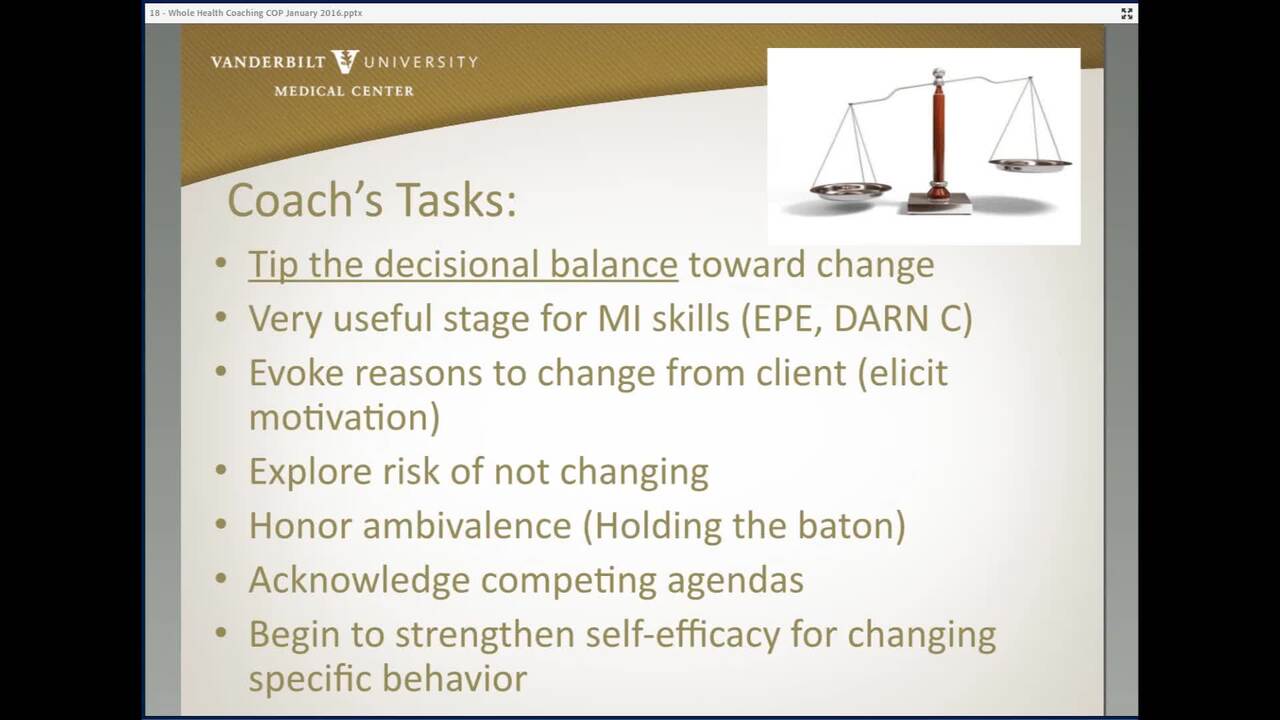 18 - Whole Health Coaching COP January 2016.pptx

VANDERBILT UNIVERSITY
MEDICAL CENTER

Coach's Tasks:

• Tip the decisional balance toward change
• Very useful stage for MI skills (EPE, DARN C)
• Evoke reasons to change from client (elicit motivation)
• Explore risk of not changing
• Honor ambivalence (Holding the baton)
• Acknowledge competing agendas
• Begin to strengthen self-efficacy for changing specific behavior